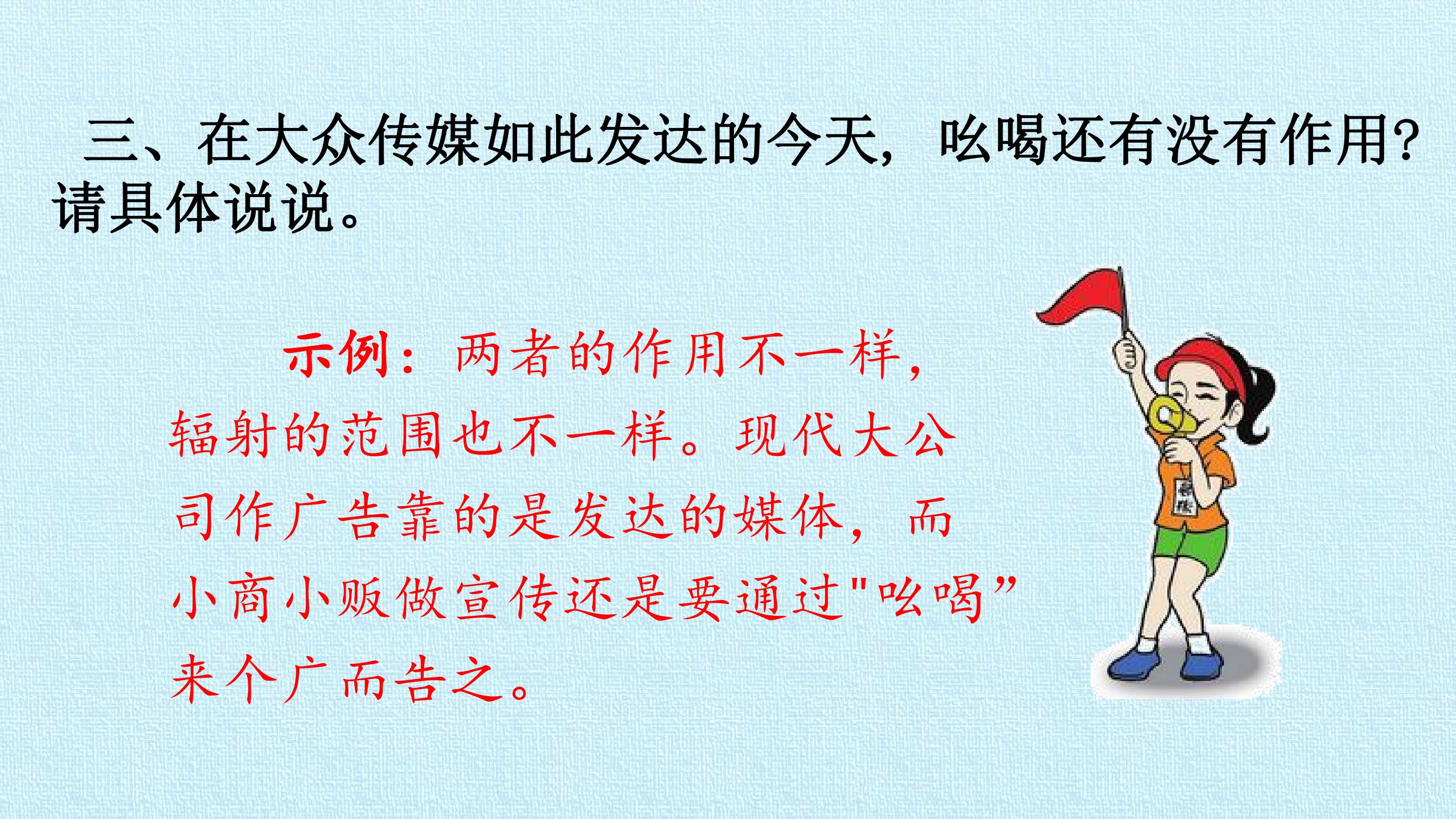 三、在大众传媒如此发达的今天，吆喝还有没有作用?请具体说说。

示例：两者的作用不一样，辐射的范围也不一样。现代大公司作广告靠的是发达的媒体，而小商小贩做宣传还是要通过“吆喝”来个广而告之。